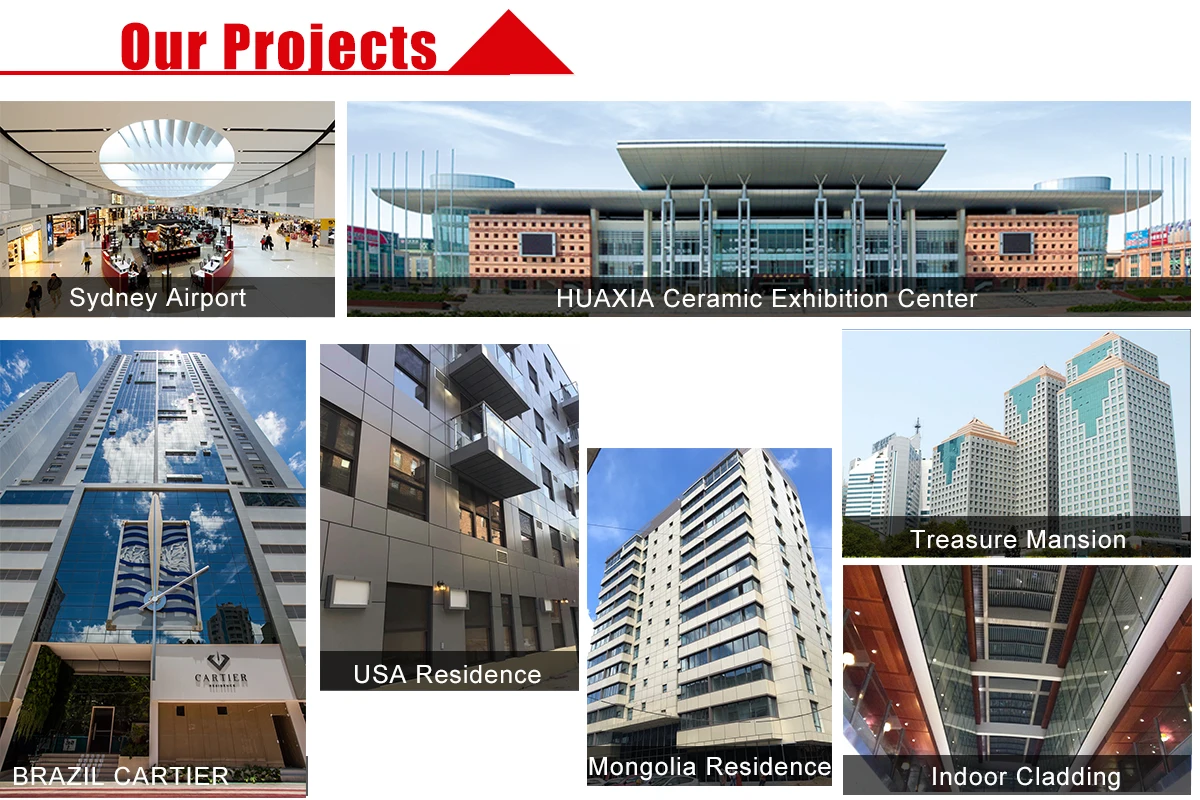 Our Projects

Sydney Airport

HUAXIA Ceramic Exhibition Center

CARTIER

BRAZIL CARTIER

USA Residence

Mongolia Residence

Treasure Mansion

Indoor Cladding